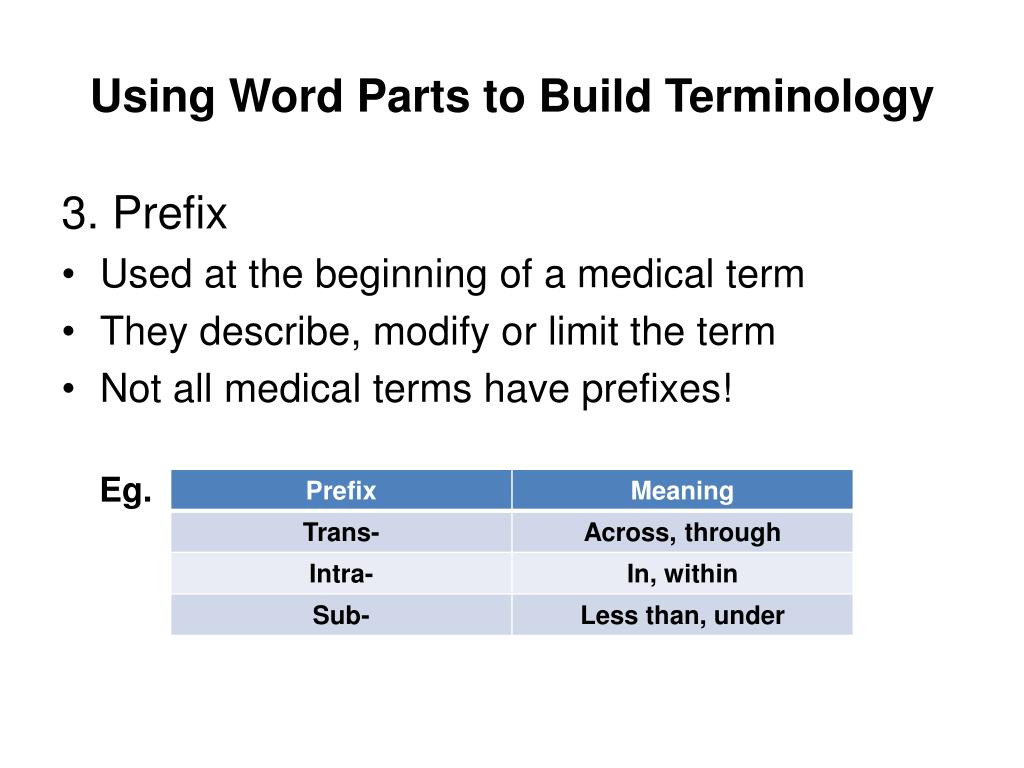 Using Word Parts to Build Terminology

3. Prefix

• Used at the beginning of a medical term
• They describe, modify or limit the term
• Not all medical terms have prefixes!

Eg.

| Prefix | Meaning |
|---|---|
| Trans- | Across, through |
| Intra- | In, within |
| Sub- | Less than, under |